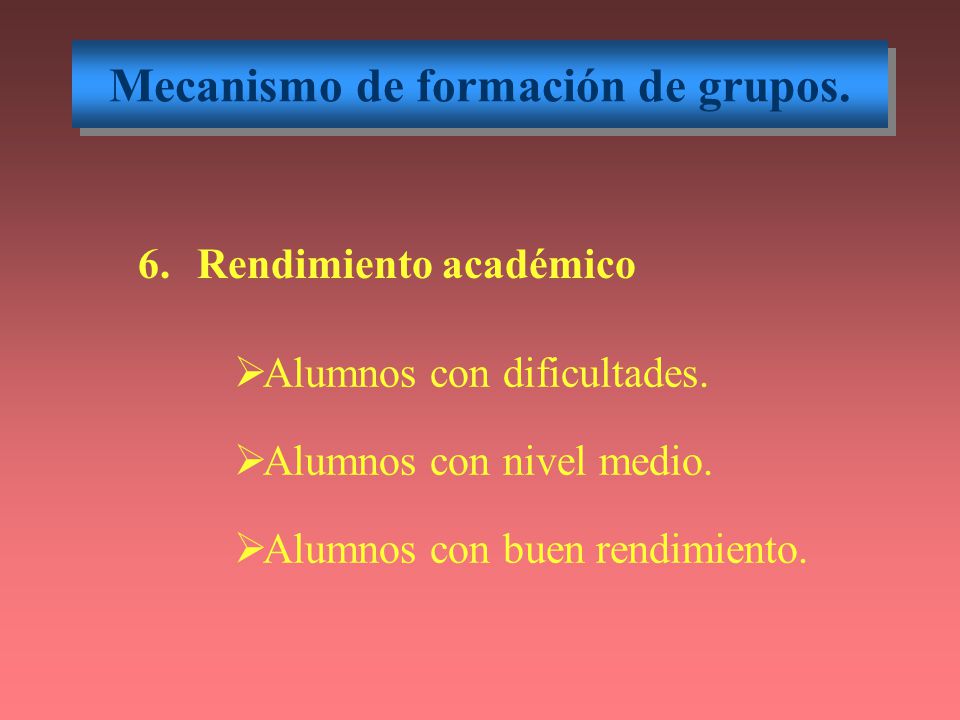 Mecanismo de formación de grupos.

6. Rendimiento académico

➢Alumnos con dificultades.

➢Alumnos con nivel medio.

➢Alumnos con buen rendimiento.